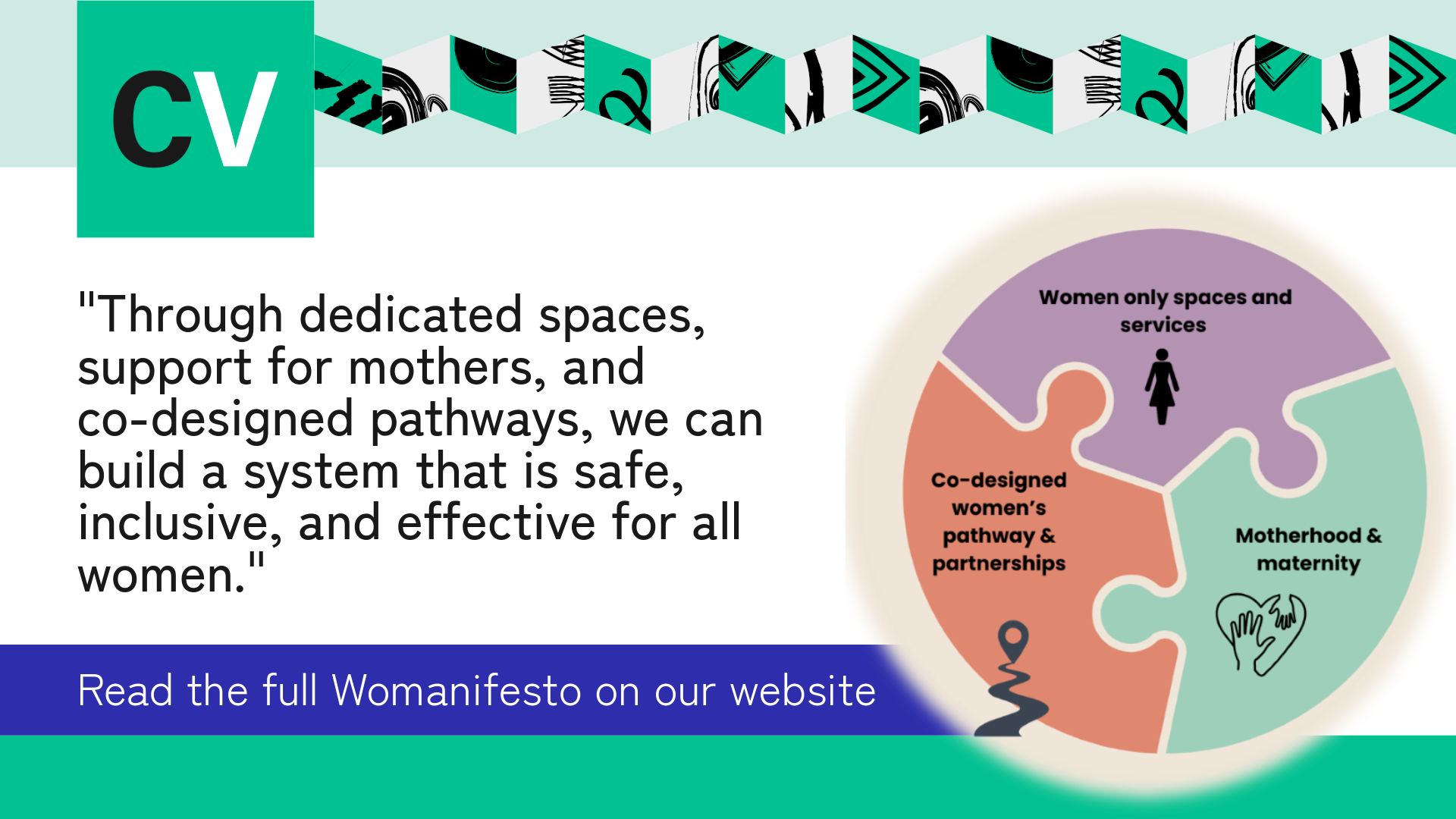 CV

"Through dedicated spaces, support for mothers, and co-designed pathways, we can build a system that is safe, inclusive, and effective for all women."

Read the full Womanifesto on our website

Women only spaces and services

Co-designed women's pathway & partnerships

Motherhood & maternity